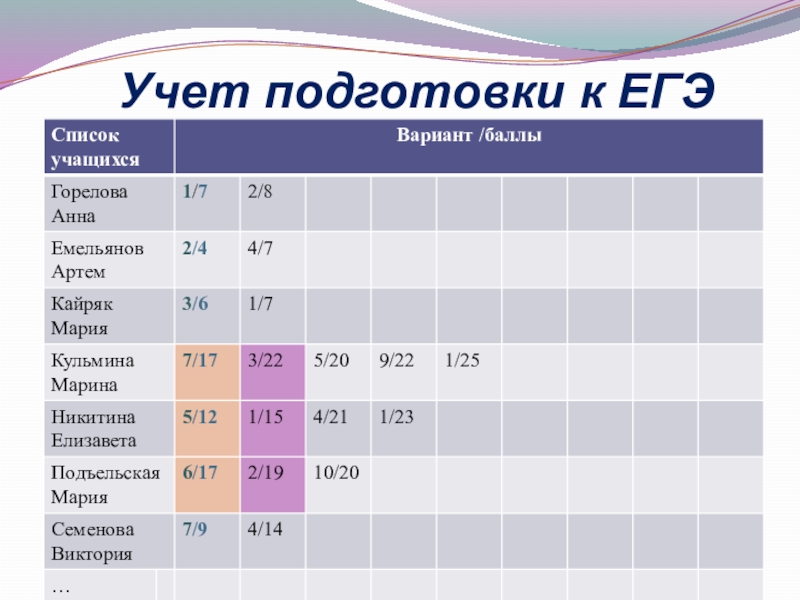 Учет подготовки к ЕГЭ

| Список учащихся | Вариант /баллы | | | | | | | | |
|---|---|---|---|---|---|---|---|---|---|
| Горелова Анна | 1/7 | 2/8 | | | | | | | |
| Емельянов Артем | 2/4 | 4/7 | | | | | | | |
| Кайряк Мария | 3/6 | 1/7 | | | | | | | |
| Кульмина Марина | 7/17 | 3/22 | 5/20 | 9/22 | 1/25 | | | | |
| Никитина Елизавета | 5/12 | 1/15 | 4/21 | 1/23 | | | | | |
| Подъельская Мария | 6/17 | 2/19 | 10/20 | | | | | | |
| Семенова Виктория | 7/9 | 4/14 | | | | | | | |
| … | | | | | | | | | |